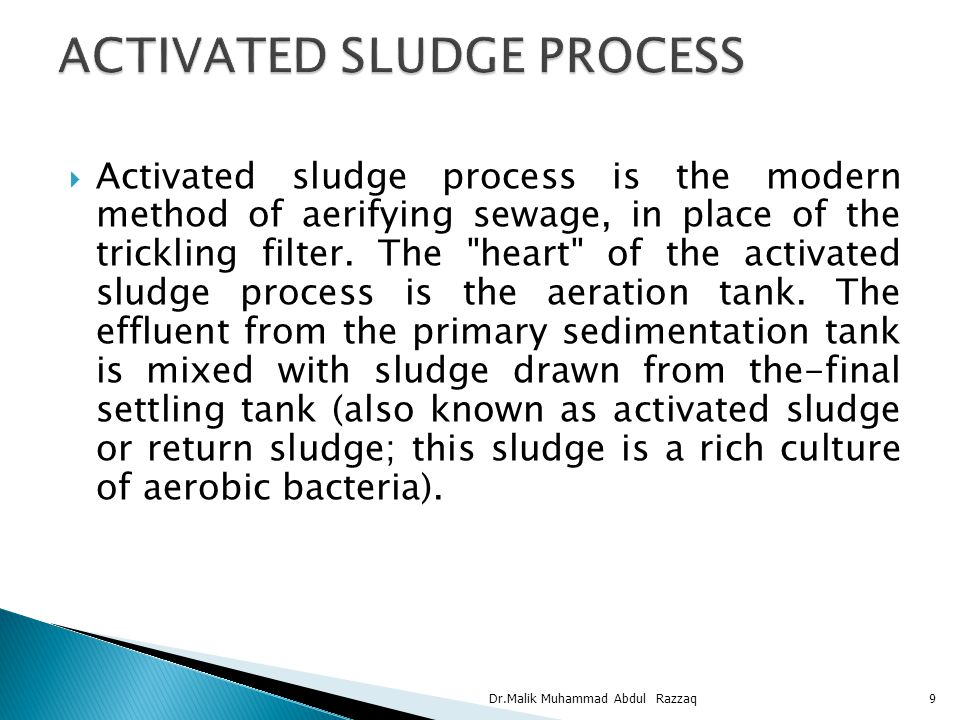 ACTIVATED SLUDGE PROCESS

Activated sludge process is the modern method of aerifying sewage, in place of the trickling filter. The "heart" of the activated sludge process is the aeration tank. The effluent from the primary sedimentation tank is mixed with sludge drawn from the-final settling tank (also known as activated sludge or return sludge; this sludge is a rich culture of aerobic bacteria).

Dr.Malik Muhammad Abdul Razzaq

9